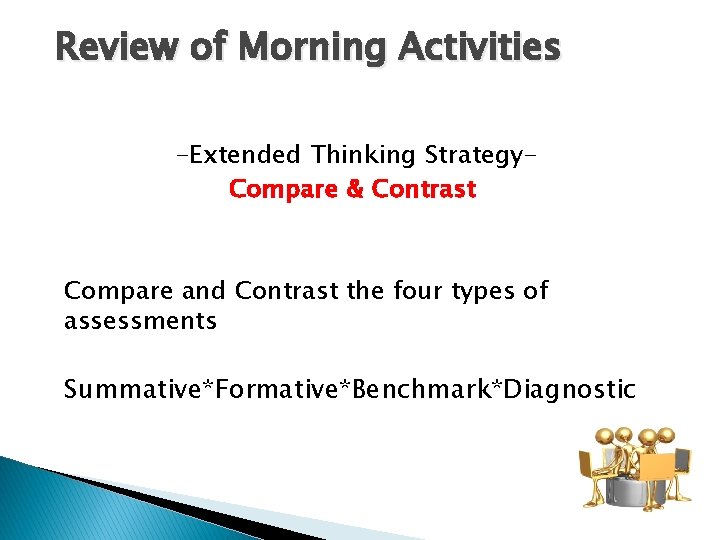 Review of Morning Activities

-Extended Thinking Strategy-
Compare & Contrast

Compare and Contrast the four types of assessments

Summative*Formative*Benchmark*Diagnostic